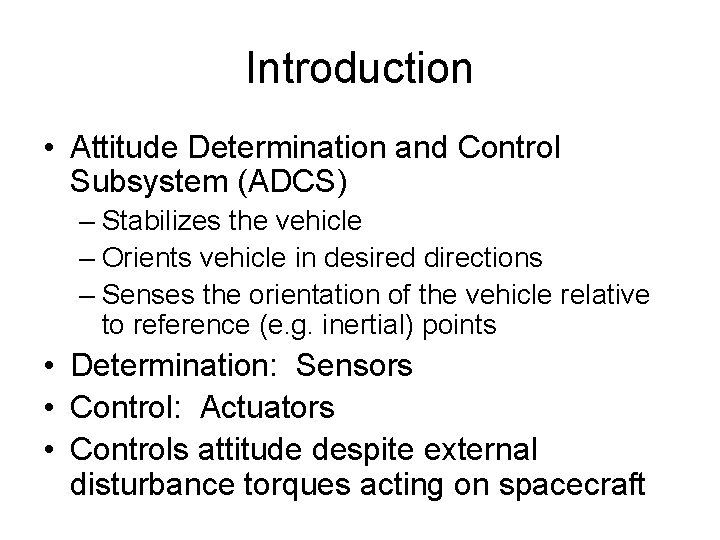 Introduction

• Attitude Determination and Control Subsystem (ADCS)
– Stabilizes the vehicle
– Orients vehicle in desired directions
– Senses the orientation of the vehicle relative to reference (e.g. inertial) points
• Determination: Sensors
• Control: Actuators
• Controls attitude despite external disturbance torques acting on spacecraft